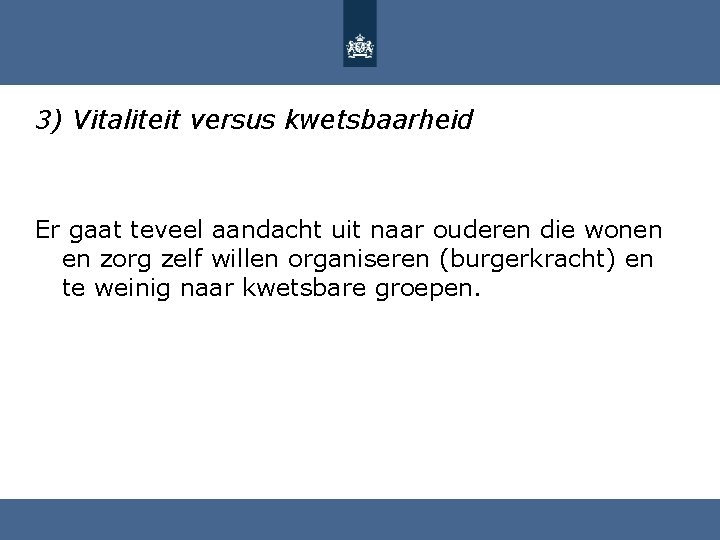 3) Vitaliteit versus kwetsbaarheid

Er gaat teveel aandacht uit naar ouderen die wonen en zorg zelf willen organiseren (burgerkracht) en te weinig naar kwetsbare groepen.